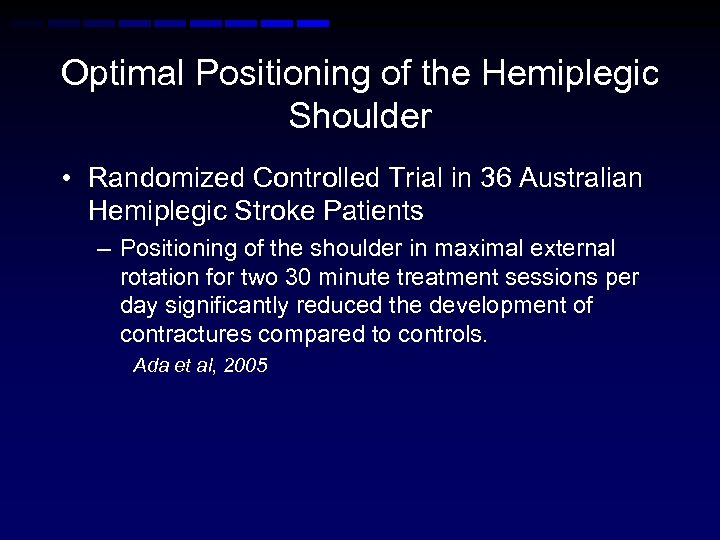 Optimal Positioning of the Hemiplegic Shoulder

• Randomized Controlled Trial in 36 Australian Hemiplegic Stroke Patients

– Positioning of the shoulder in maximal external rotation for two 30 minute treatment sessions per day significantly reduced the development of contractures compared to controls.

Ada et al, 2005